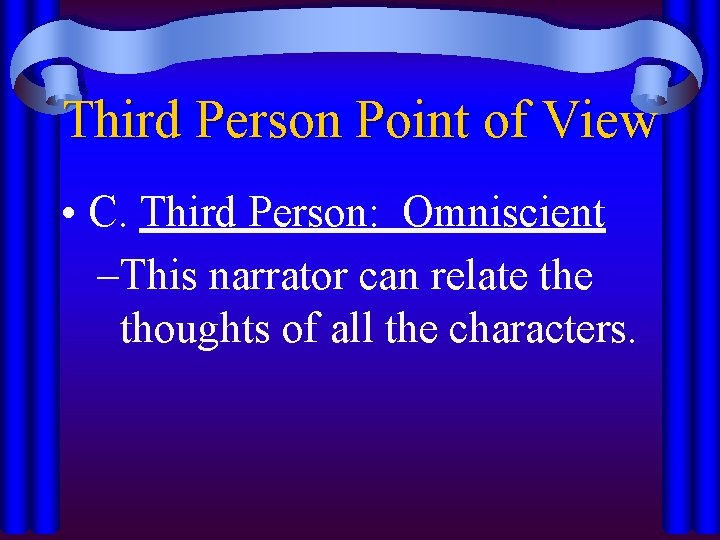 Third Person Point of View

• C. Third Person: Omniscient

– This narrator can relate the thoughts of all the characters.